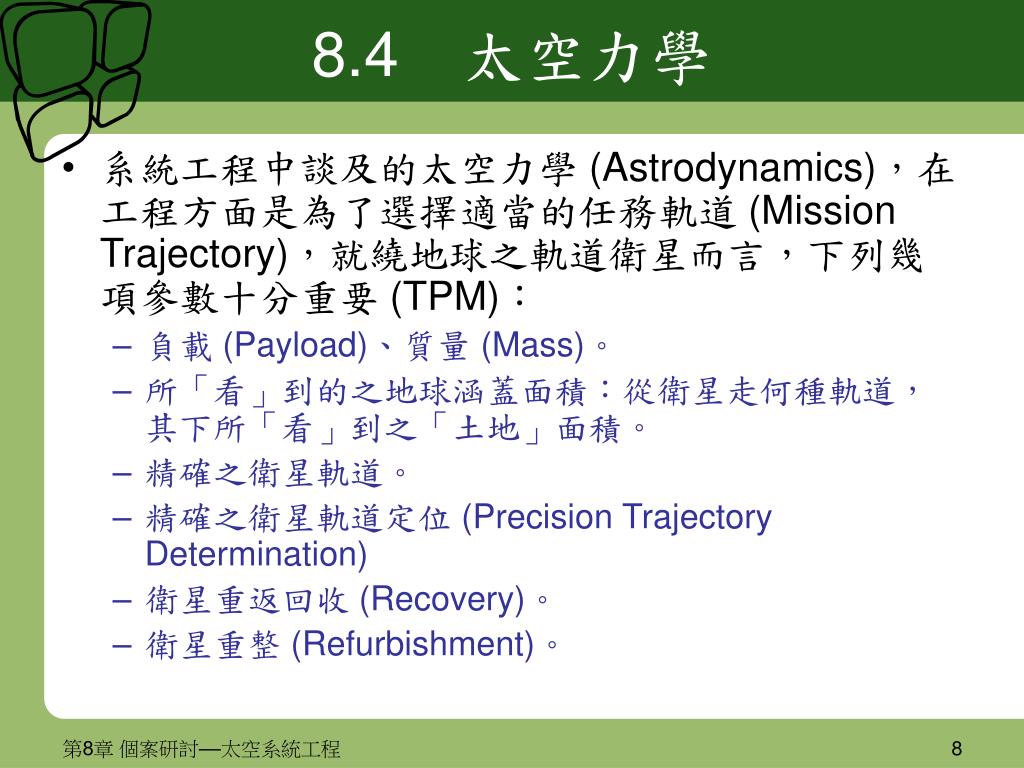 8.4　太空力學

• 系統工程中談及的太空力學 (Astrodynamics)，在工程方面是為了選擇適當的任務軌道 (Mission Trajectory)，就繞地球之軌道衛星而言，下列幾項參數十分重要 (TPM)：
– 負載 (Payload)、質量 (Mass)。
– 所「看」到的之地球涵蓋面積：從衛星走何種軌道，其下所「看」到之「土地」面積。
– 精確之衛星軌道。
– 精確之衛星軌道定位 (Precision Trajectory Determination)
– 衛星重返回收 (Recovery)。
– 衛星重整 (Refurbishment)。

第8章 個案研討—太空系統工程　8